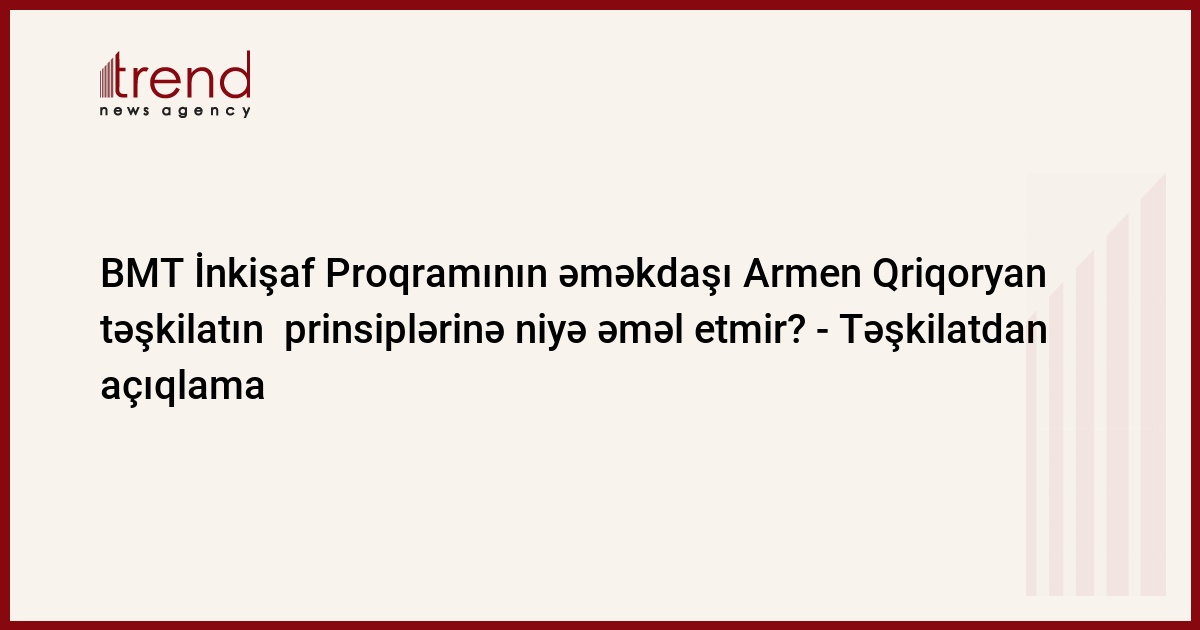 trend
news agency

BMT İnkişaf Proqramının əməkdaşı Armen Qriqoryan təşkilatın prinsiplərinə niyə əməl etmir? - Təşkilatdan açıqlama